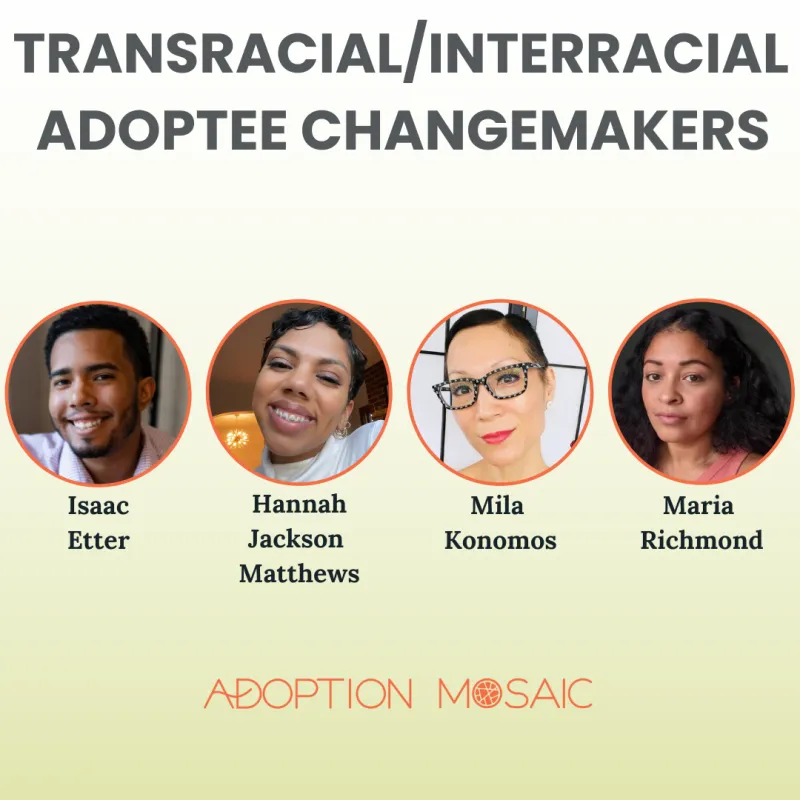 TRANSRACIAL/INTERRACIAL ADOPTEE CHANGEMAKERS

Isaac Etter

Hannah Jackson Matthews

Mila Konomos

Maria Richmond

ADOPTION MOSAIC